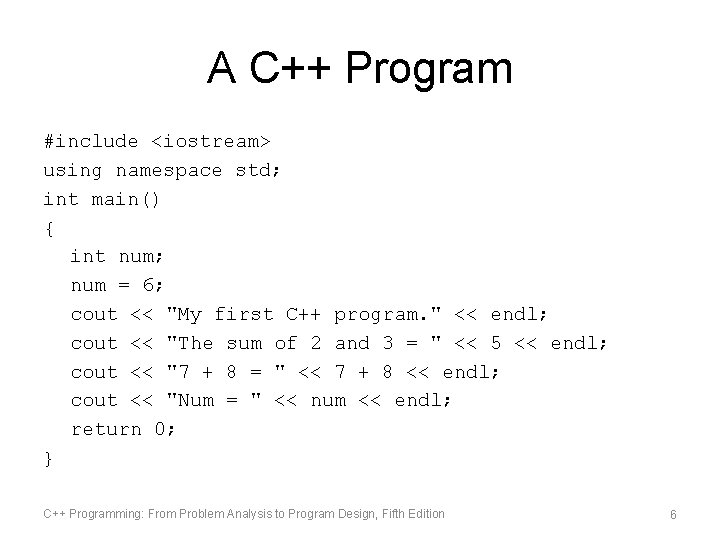 A C++ Program

#include <iostream>
using namespace std;
int main()
{
  int num;
  num = 6;
  cout << "My first C++ program." << endl;
  cout << "The sum of 2 and 3 = " << 5 << endl;
  cout << "7 + 8 = " << 7 + 8 << endl;
  cout << "Num = " << num << endl;
  return 0;
}

C++ Programming: From Problem Analysis to Program Design, Fifth Edition

6